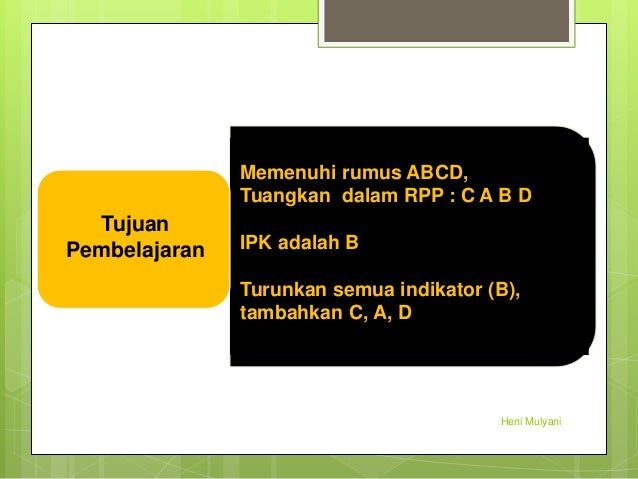 Tujuan Pembelajaran

Memenuhi rumus ABCD, Tuangkan dalam RPP : C A B D

IPK adalah B

Turunkan semua indikator (B), tambahkan C, A, D

Heni Mulyani